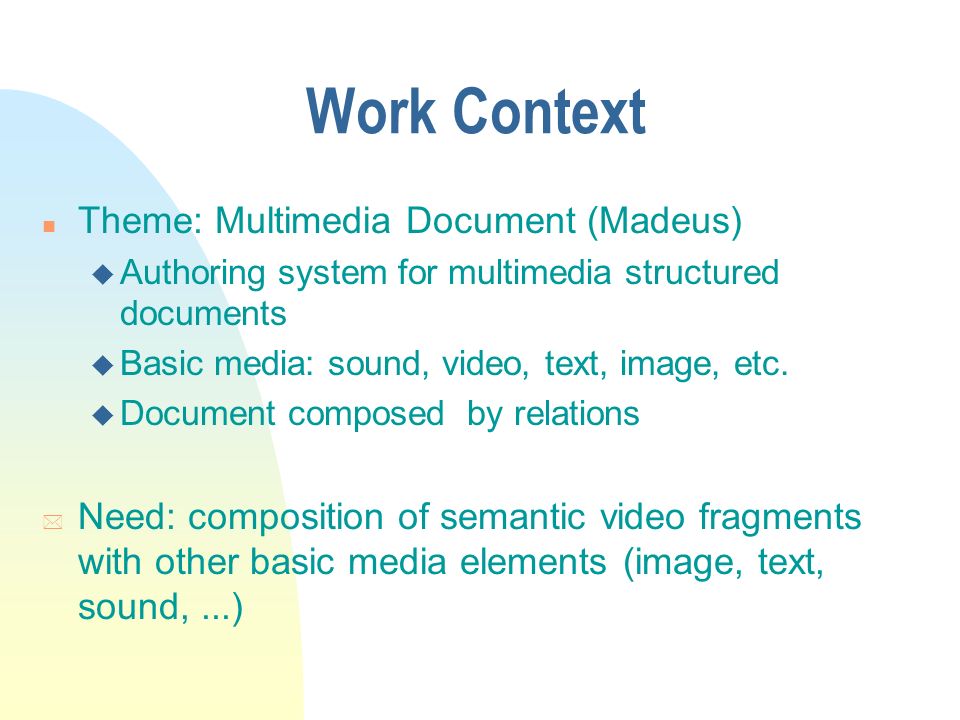 Work Context

Theme: Multimedia Document (Madeus)

Authoring system for multimedia structured documents

Basic media: sound, video, text, image, etc.

Document composed by relations

Need: composition of semantic video fragments with other basic media elements (image, text, sound, ...)